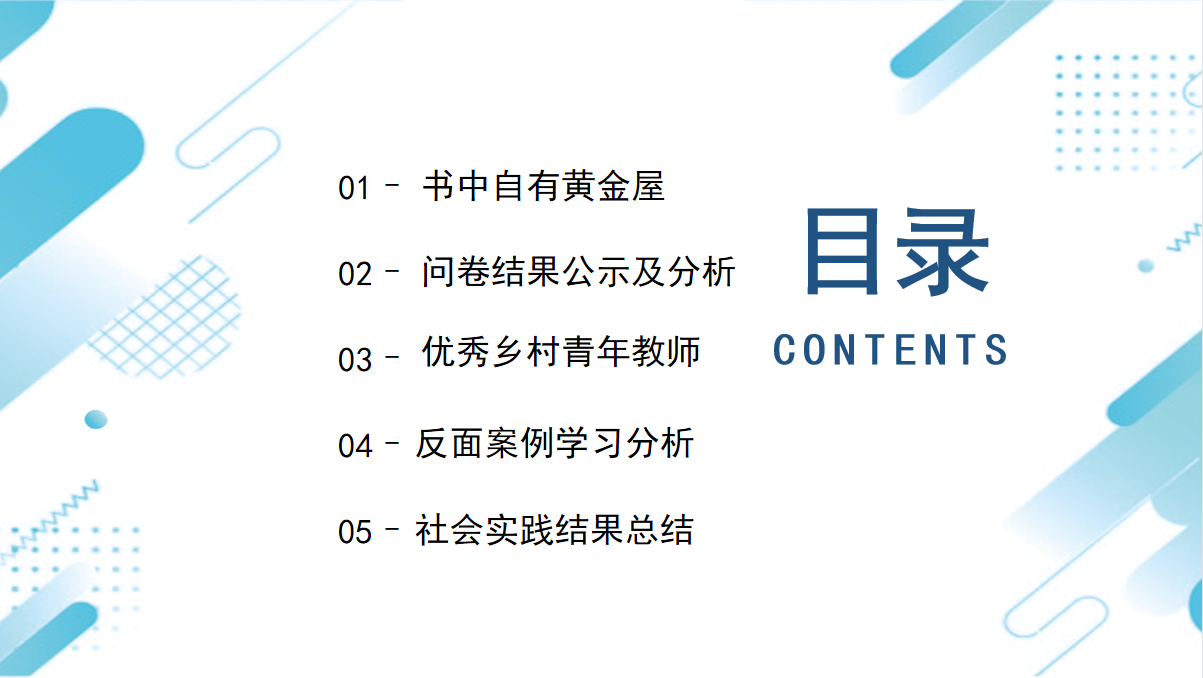 01 – 书中自有黄金屋

02 – 问卷结果公示及分析

03 – 优秀乡村青年教师

04 – 反面案例学习分析

05 – 社会实践结果总结

目录

CONTENTS